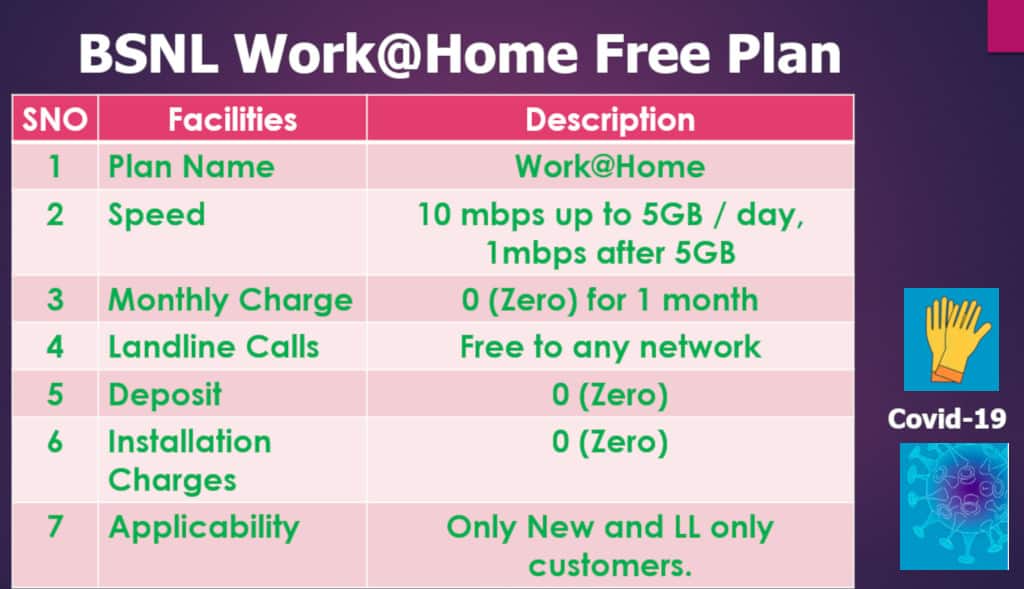 BSNL Work@Home Free Plan

| SNO | Facilities | Description |
|---|---|---|
| 1 | Plan Name | Work@Home |
| 2 | Speed | 10 mbps up to 5GB / day, 1mbps after 5GB |
| 3 | Monthly Charge | 0 (Zero) for 1 month |
| 4 | Landline Calls | Free to any network |
| 5 | Deposit | 0 (Zero) |
| 6 | Installation Charges | 0 (Zero) |
| 7 | Applicability | Only New and LL only customers. |

Covid-19